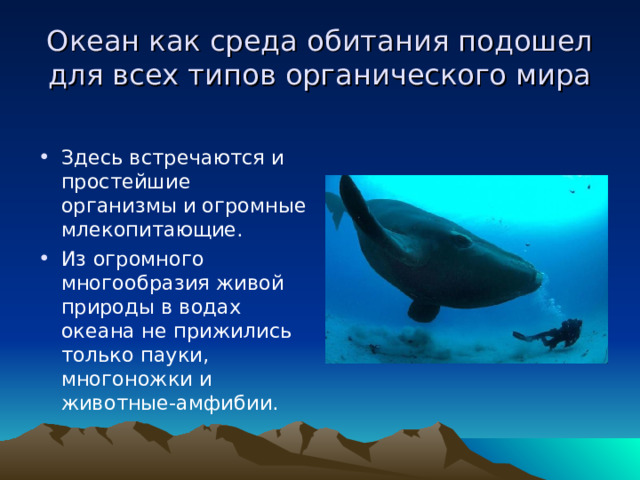 Океан как среда обитания подошел для всех типов органического мира

• Здесь встречаются и простейшие организмы и огромные млекопитающие.

• Из огромного многообразия живой природы в водах океана не прижились только пауки, многоножки и животные-амфибии.